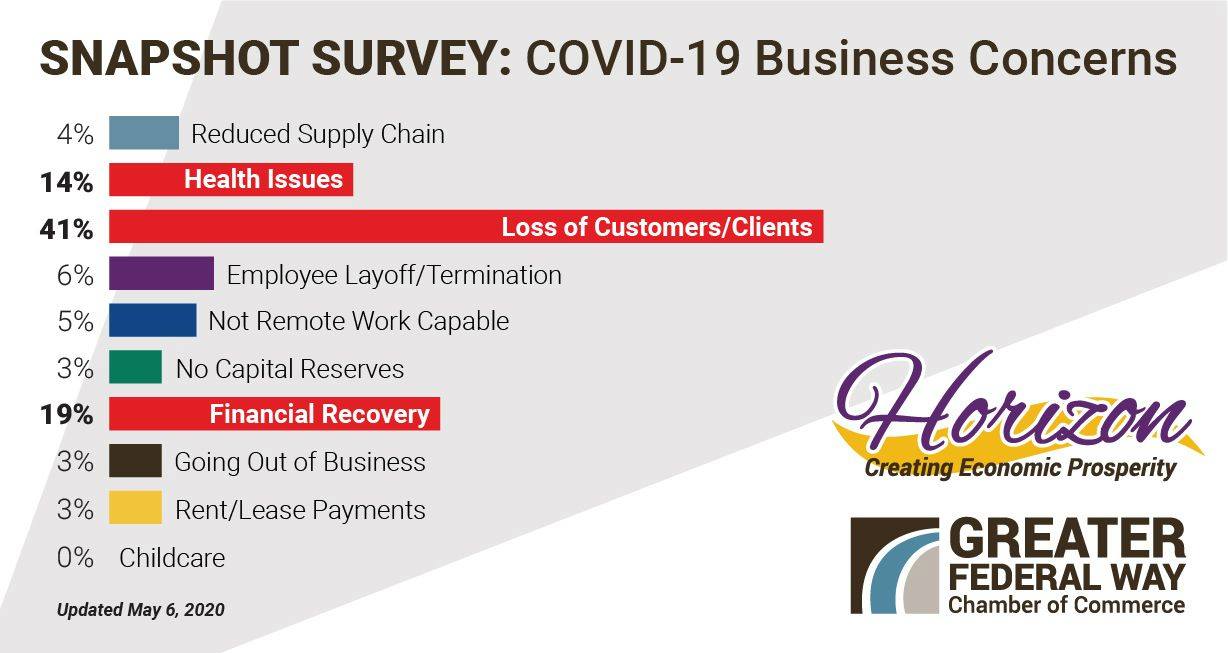 SNAPSHOT SURVEY: COVID-19 Business Concerns

4% Reduced Supply Chain
14% Health Issues
41% Loss of Customers/Clients
6% Employee Layoff/Termination
5% Not Remote Work Capable
3% No Capital Reserves
19% Financial Recovery
3% Going Out of Business
3% Rent/Lease Payments
0% Childcare

Updated May 6, 2020

Horizon
Creating Economic Prosperity

GREATER FEDERAL WAY Chamber of Commerce